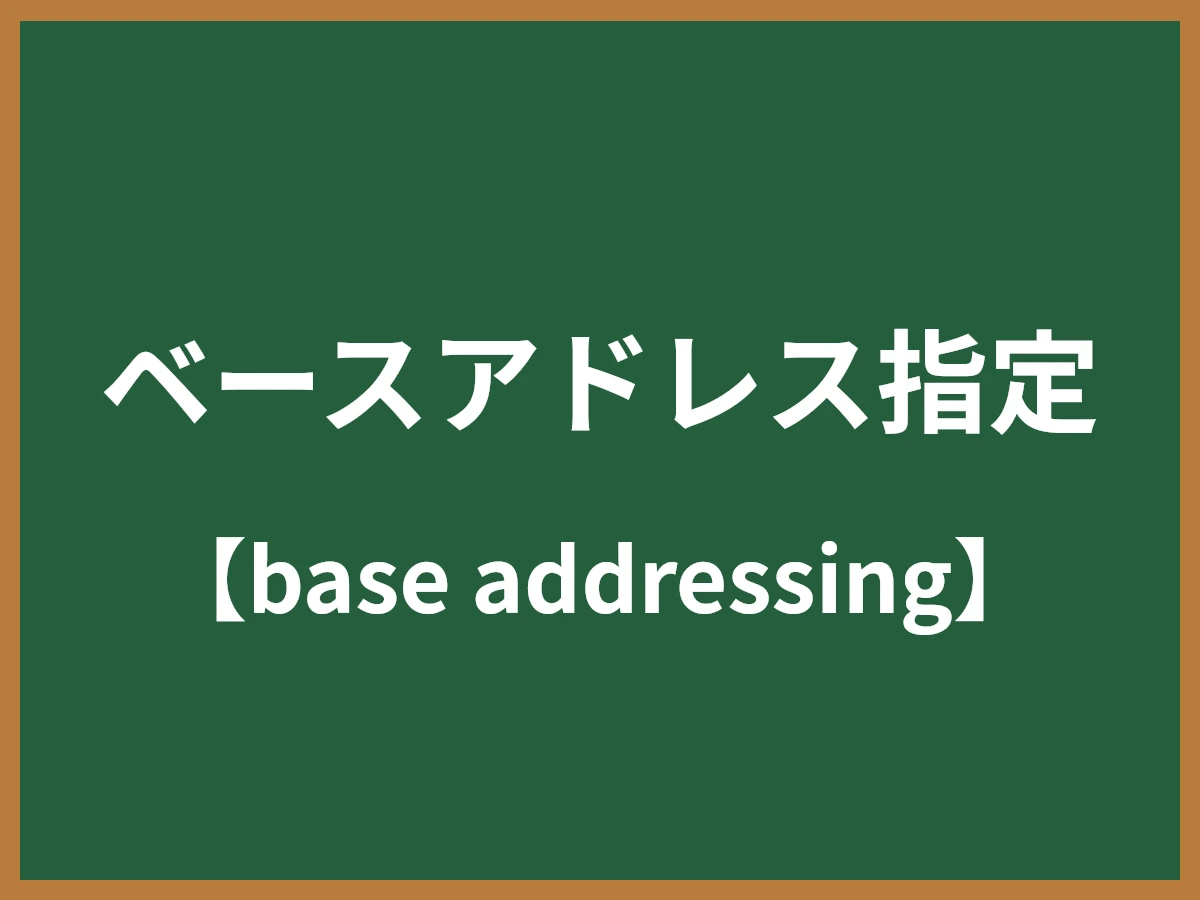 ベースアドレス指定

【base addressing】